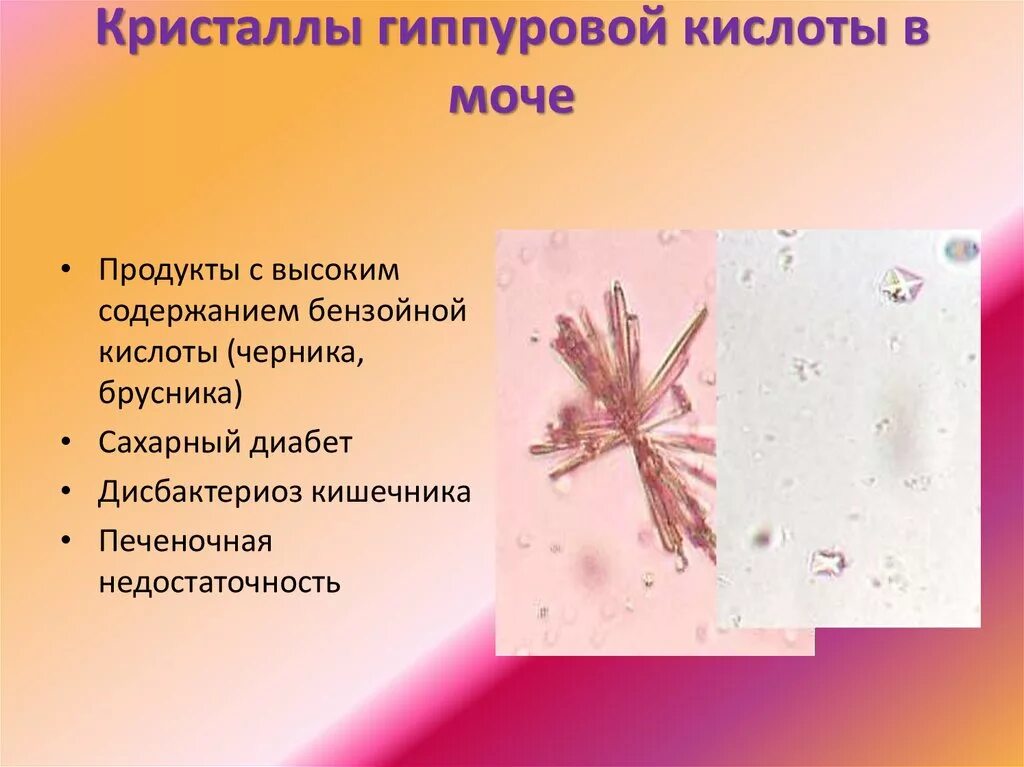 Кристаллы гиппуровой кислоты в моче

• Продукты с высоким содержанием бензойной кислоты (черника, брусника)
• Сахарный диабет
• Дисбактериоз кишечника
• Печеночная недостаточность